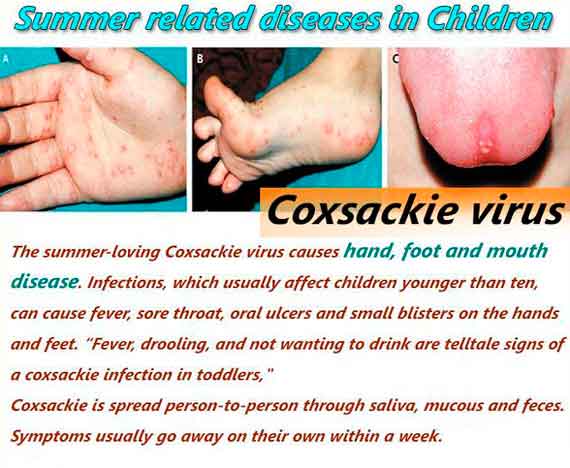 Summer related diseases in Children

A

B

C

Coxsackie virus

The summer-loving Coxsackie virus causes hand, foot and mouth disease. Infections, which usually affect children younger than ten, can cause fever, sore throat, oral ulcers and small blisters on the hands and feet. "Fever, drooling, and not wanting to drink are telltale signs of a coxsackie infection in toddlers,"
Coxsackie is spread person-to-person through saliva, mucous and feces. Symptoms usually go away on their own within a week.